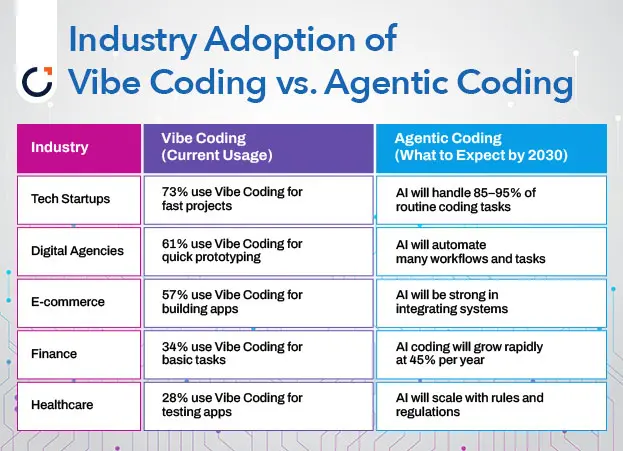 Industry Adoption of Vibe Coding vs. Agentic Coding

| Industry | Vibe Coding (Current Usage) | Agentic Coding (What to Expect by 2030) |
|---|---|---|
| Tech Startups | 73% use Vibe Coding for fast projects | AI will handle 85–95% of routine coding tasks |
| Digital Agencies | 61% use Vibe Coding for quick prototyping | AI will automate many workflows and tasks |
| E-commerce | 57% use Vibe Coding for building apps | AI will be strong in integrating systems |
| Finance | 34% use Vibe Coding for basic tasks | AI coding will grow rapidly at 45% per year |
| Healthcare | 28% use Vibe Coding for testing apps | AI will scale with rules and regulations |